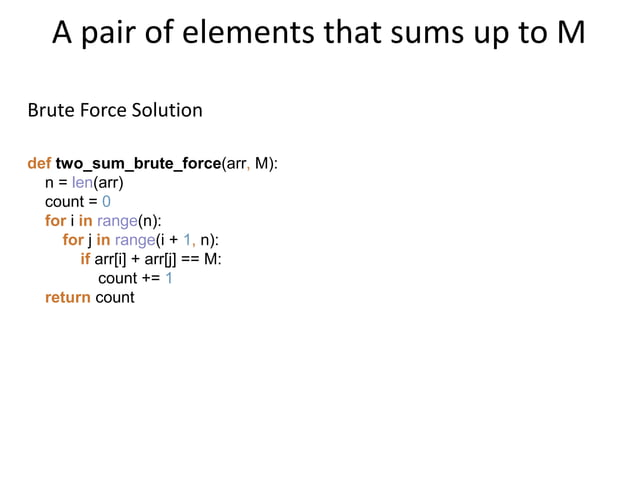 A pair of elements that sums up to M

Brute Force Solution

def two_sum_brute_force(arr, M):
    n = len(arr)
    count = 0
    for i in range(n):
        for j in range(i + 1, n):
            if arr[i] + arr[j] == M:
                count += 1
    return count